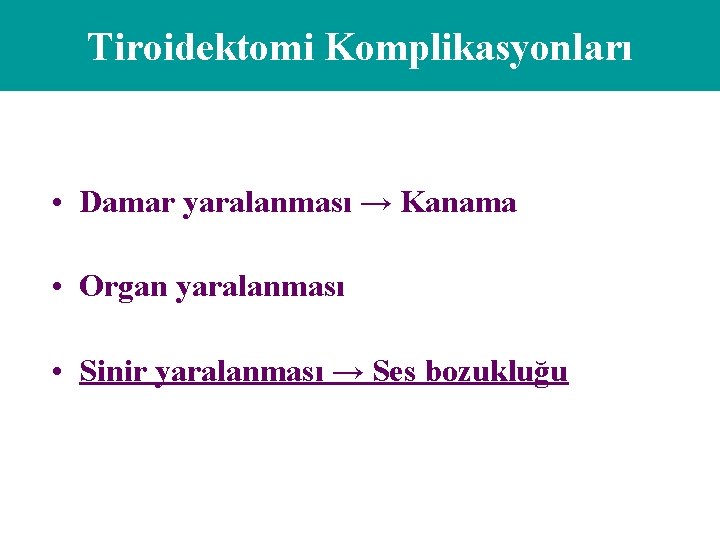 Tiroidektomi Komplikasyonları

• Damar yaralanması → Kanama

• Organ yaralanması

• Sinir yaralanması → Ses bozukluğu